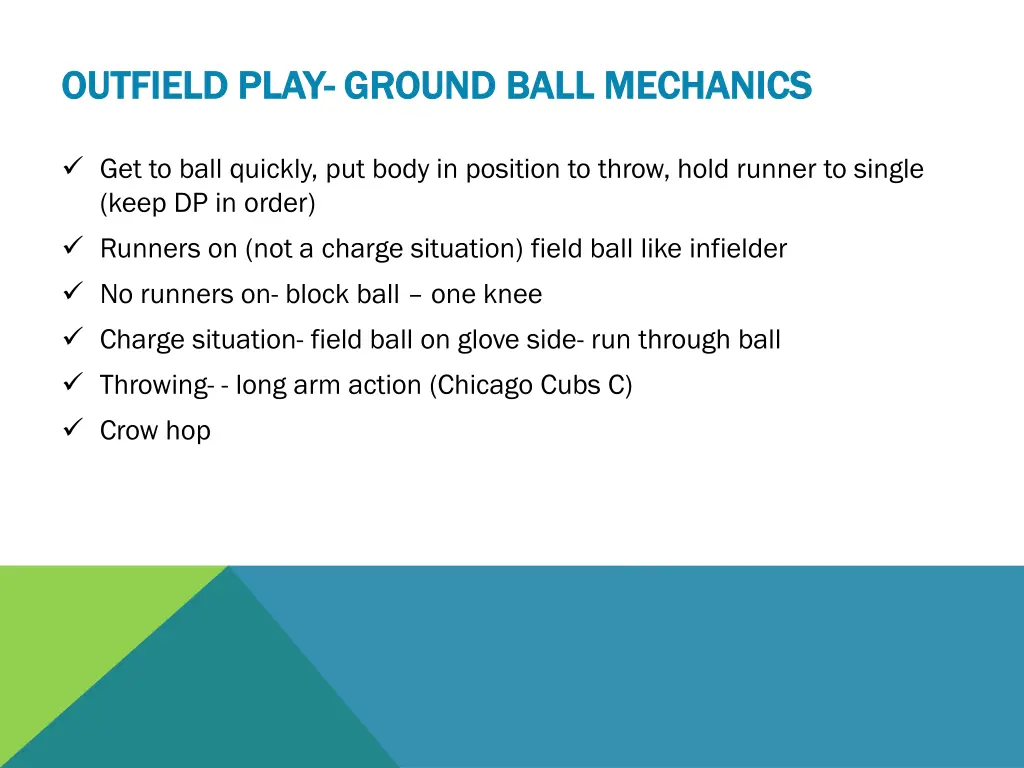 OUTFIELD PLAY- GROUND BALL MECHANICS

✓ Get to ball quickly, put body in position to throw, hold runner to single (keep DP in order)

✓ Runners on (not a charge situation) field ball like infielder

✓ No runners on- block ball – one knee

✓ Charge situation- field ball on glove side- run through ball

✓ Throwing- - long arm action (Chicago Cubs C)

✓ Crow hop